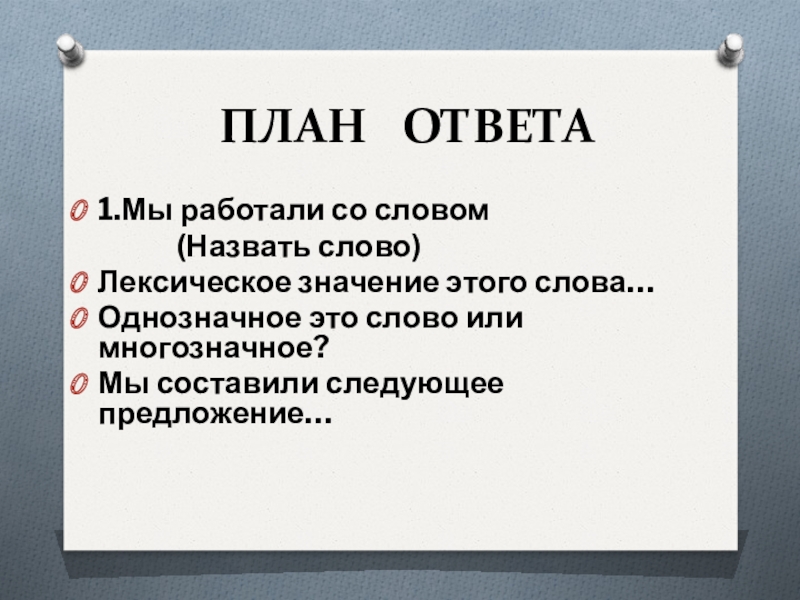 ПЛАН ОТВЕТА

1.Мы работали со словом
(Назвать слово)

Лексическое значение этого слова…

Однозначное это слово или многозначное?

Мы составили следующее предложение…